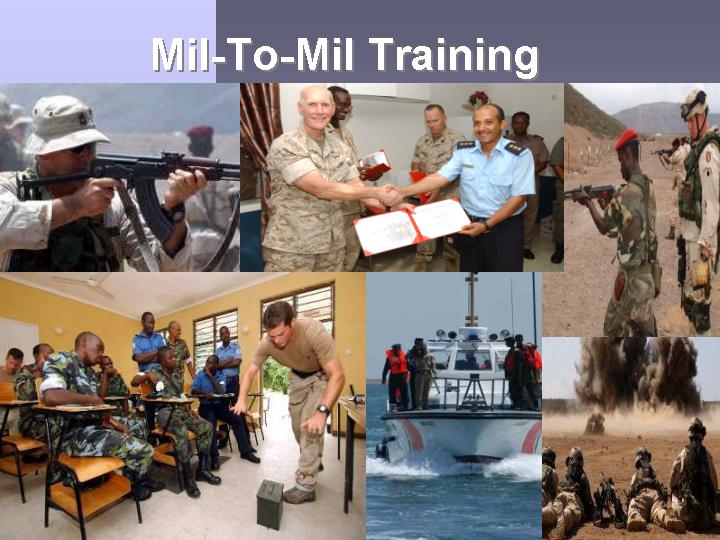 Mil-To-Mil Training